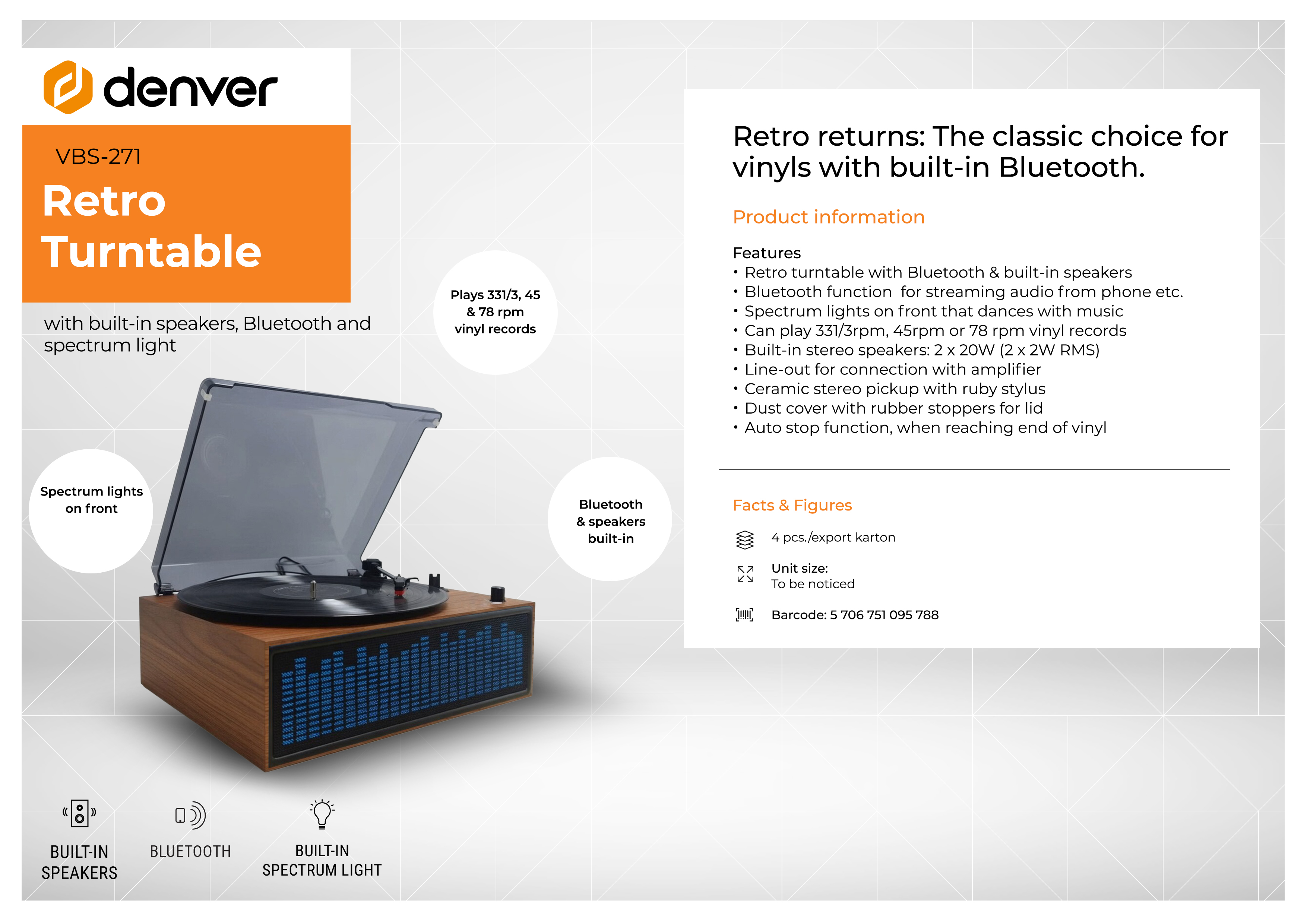 denver

VBS-271
Retro Turntable

with built-in speakers, Bluetooth and spectrum light

Plays 331/3, 45 & 78 rpm vinyl records

Spectrum lights on front

Bluetooth & speakers built-in

BUILT-IN SPEAKERS
BLUETOOTH
BUILT-IN SPECTRUM LIGHT

Retro returns: The classic choice for vinyls with built-in Bluetooth.

Product information

Features
• Retro turntable with Bluetooth & built-in speakers
• Bluetooth function for streaming audio from phone etc.
• Spectrum lights on front that dances with music
• Can play 331/3rpm, 45rpm or 78 rpm vinyl records
• Built-in stereo speakers: 2 x 20W (2 x 2W RMS)
• Line-out for connection with amplifier
• Ceramic stereo pickup with ruby stylus
• Dust cover with rubber stoppers for lid
• Auto stop function, when reaching end of vinyl

Facts & Figures

4 pcs./export karton

Unit size:
To be noticed

Barcode: 5 706 751 095 788